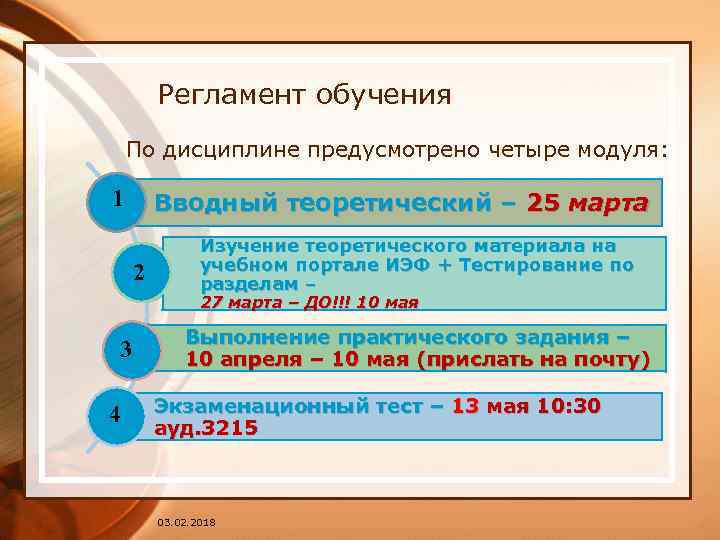 Регламент обучения

По дисциплине предусмотрено четыре модуля:

1

Вводный теоретический – 25 марта

2

Изучение теоретического материала на учебном портале ИЭФ + Тестирование по разделам – 27 марта – ДО!!! 10 мая

3

Выполнение практического задания – 10 апреля – 10 мая (прислать на почту)

4

Экзаменационный тест – 13 мая 10:30 ауд.3215

03.02.2018